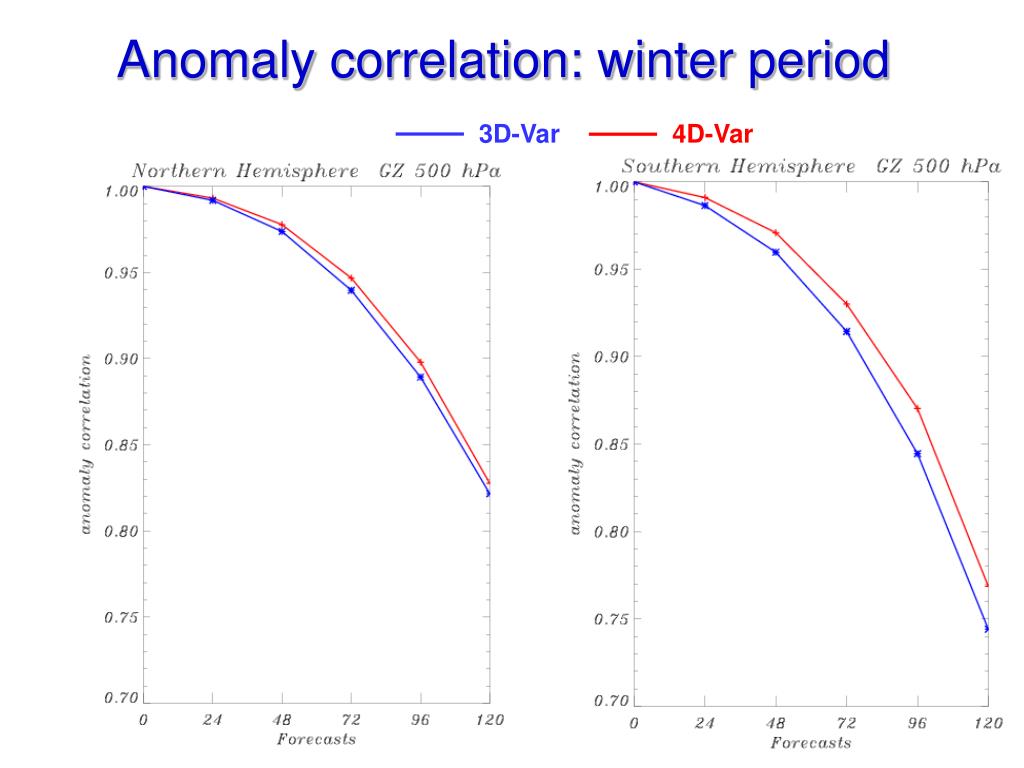 Anomaly correlation: winter period

3D-Var 4D-Var

Northern Hemisphere GZ 500 hPa

anomaly correlation

1.00
0.95
0.90
0.85
0.80
0.75
0.70

0 24 48 72 96 120
Forecasts

Southern Hemisphere GZ 500 hPa

anomaly correlation

1.00
0.95
0.90
0.85
0.80
0.75
0.70

0 24 48 72 96 120
Forecasts